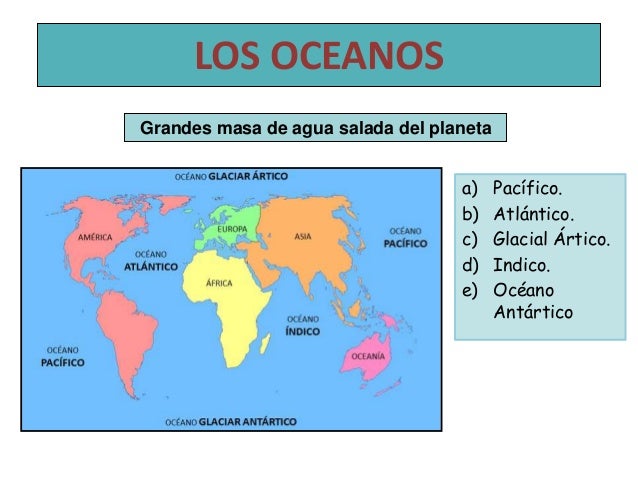 LOS OCEANOS

Grandes masa de agua salada del planeta

OCÉANO GLACIAR ÁRTICO

AMÉRICA

EUROPA

ASIA

OCÉANO PACÍFICO

OCÉANO ATLÁNTICO

ÁFRICA

OCÉANO ÍNDICO

OCÉANO PACÍFICO

OCEANÍA

OCÉANO GLACIAR ANTÁRTICO

a) Pacífico.
b) Atlántico.
c) Glacial Ártico.
d) Indico.
e) Océano Antártico